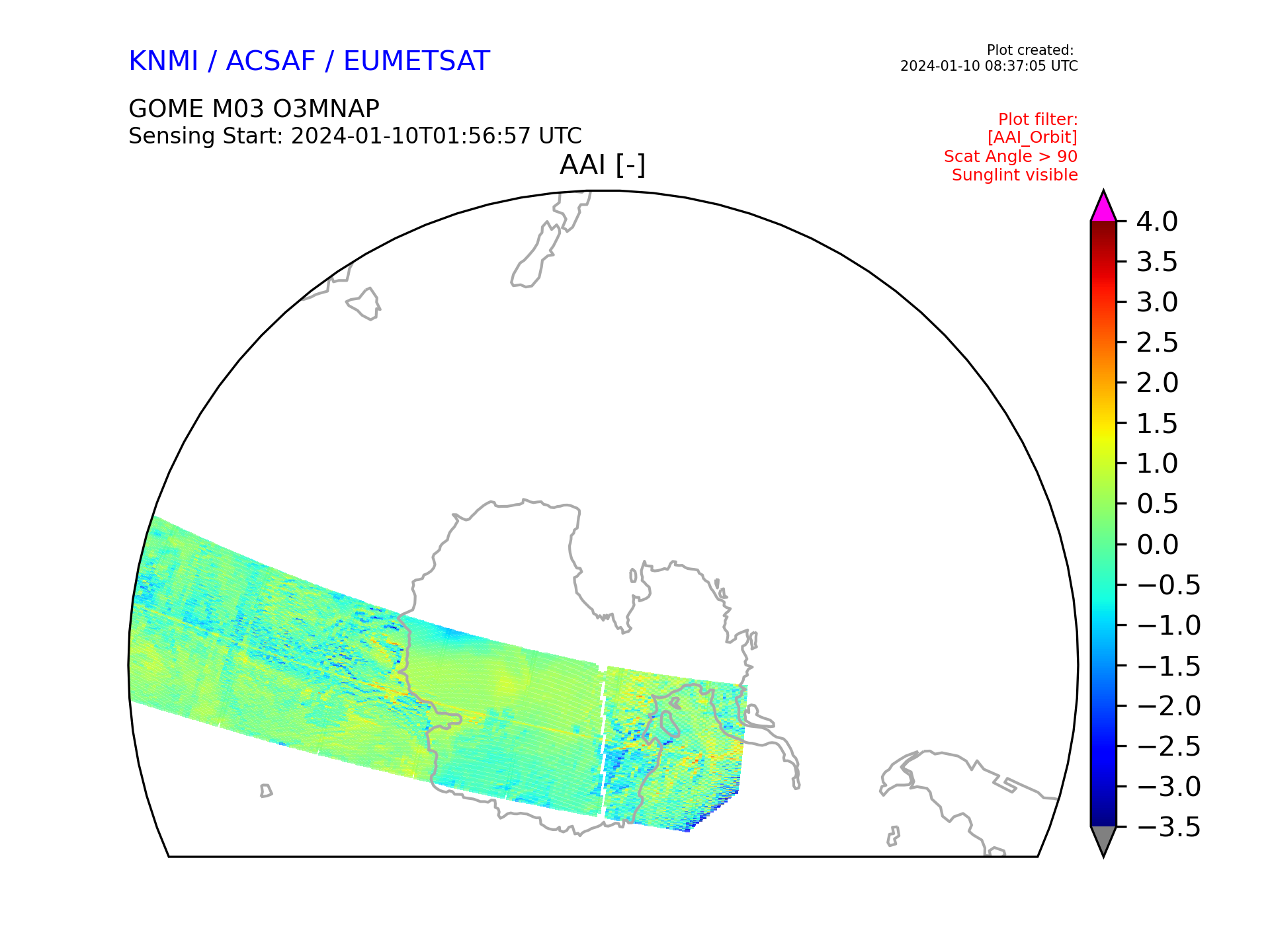 KNMI / ACSAF / EUMETSAT

Plot created:
2024-01-10 08:37:05 UTC

GOME M03 O3MNAP
Sensing Start: 2024-01-10T01:56:57 UTC

Plot filter:
[AAI_Orbit]
Scat Angle > 90
Sunglint visible

AAI [-]

4.0
3.5
3.0
2.5
2.0
1.5
1.0
0.5
0.0
−0.5
−1.0
−1.5
−2.0
−2.5
−3.0
−3.5